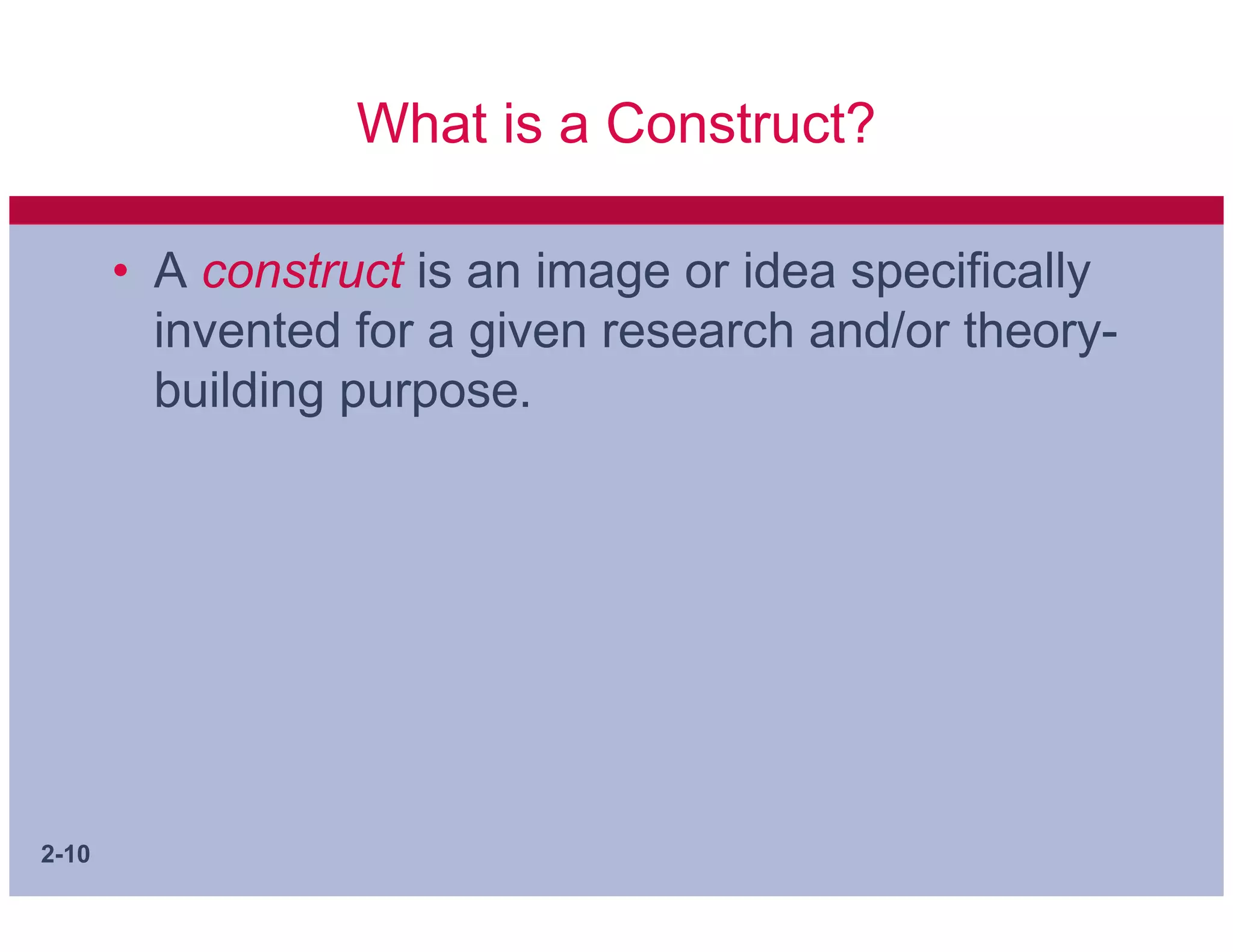 What is a Construct?

• A construct is an image or idea specifically invented for a given research and/or theory-building purpose.

2-10